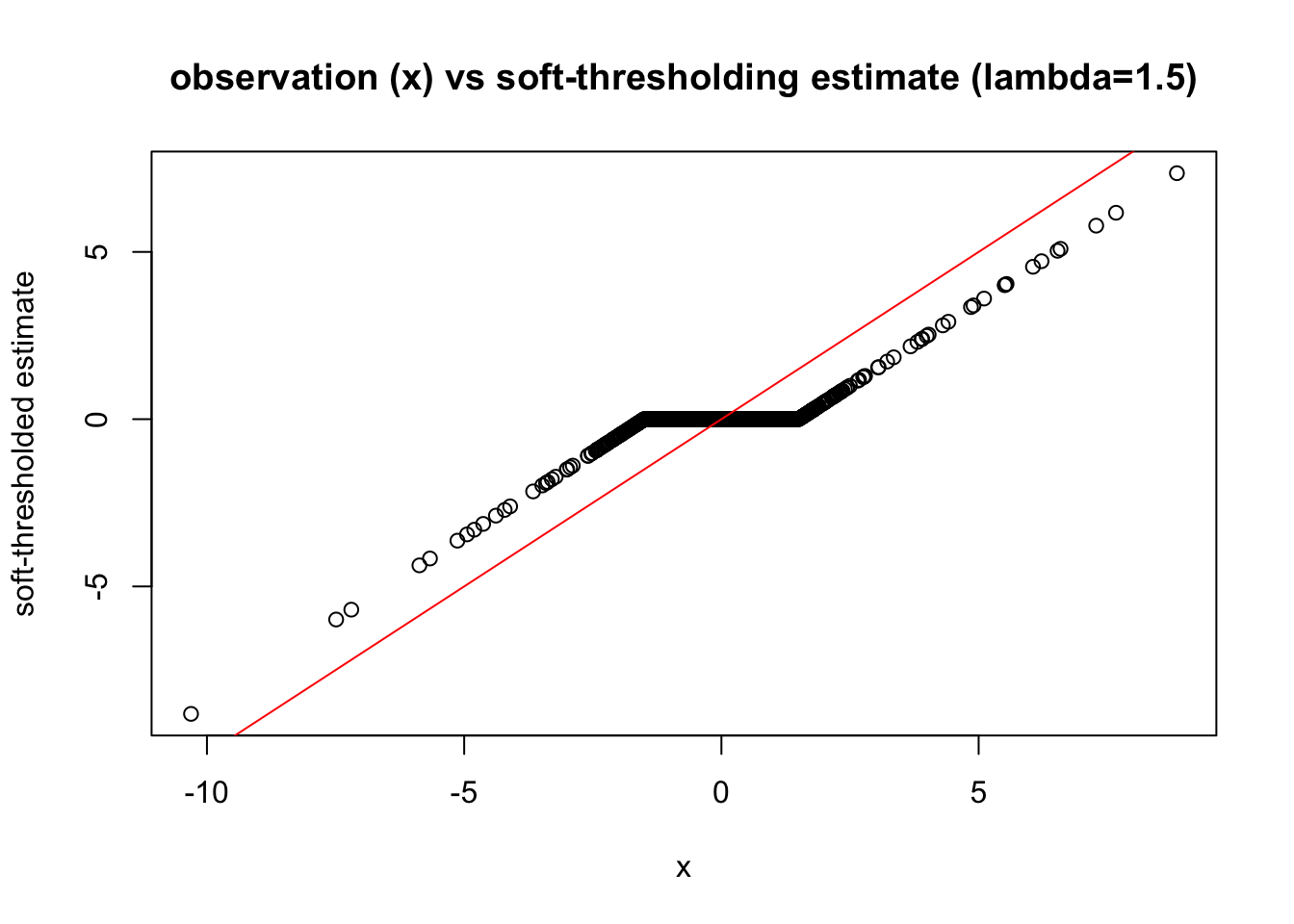 observation (x) vs soft-thresholding estimate (lambda=1.5)

soft-thresholded estimate

5
0
-5

-10
-5
0
5

x